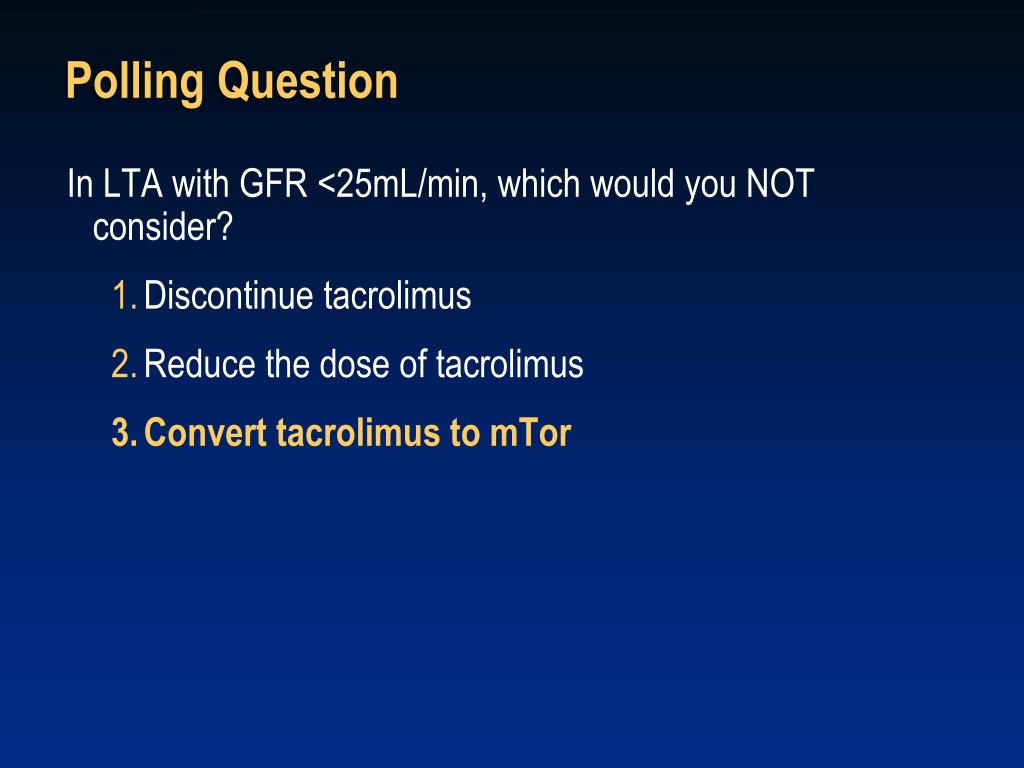 Polling Question

In LTA with GFR <25mL/min, which would you NOT consider?

1. Discontinue tacrolimus

2. Reduce the dose of tacrolimus

3. Convert tacrolimus to mTor